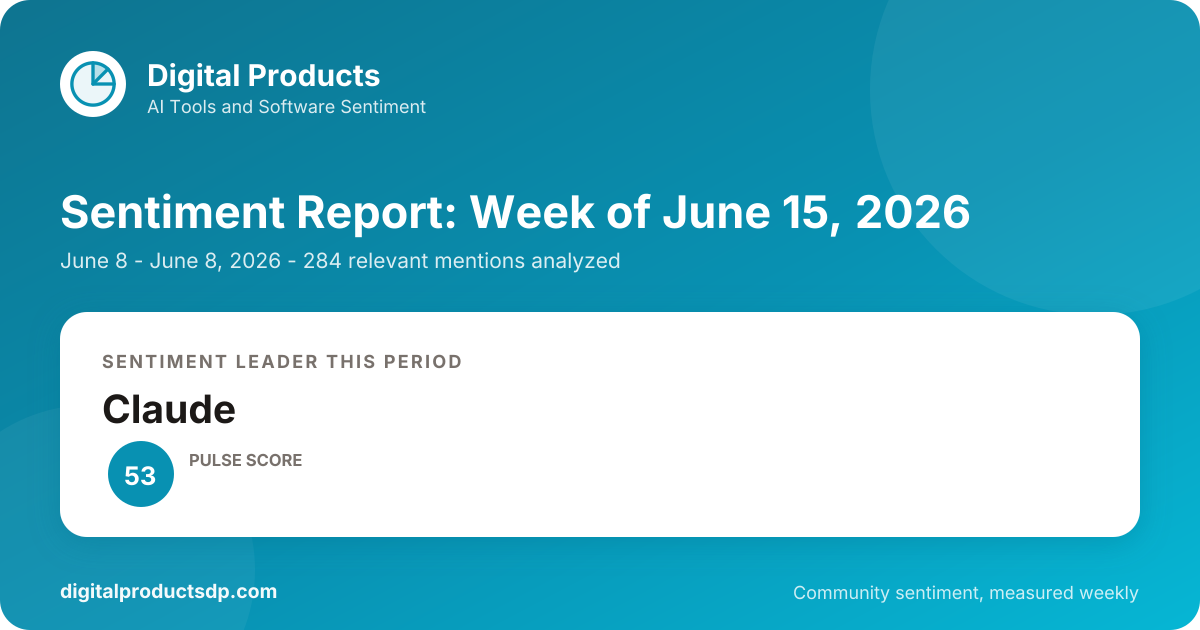 Digital Products
AI Tools and Software Sentiment

Sentiment Report: Week of June 15, 2026
June 8 - June 8, 2026 - 284 relevant mentions analyzed

SENTIMENT LEADER THIS PERIOD
Claude
53
PULSE SCORE

digitalproductsdp.com
Community sentiment, measured weekly